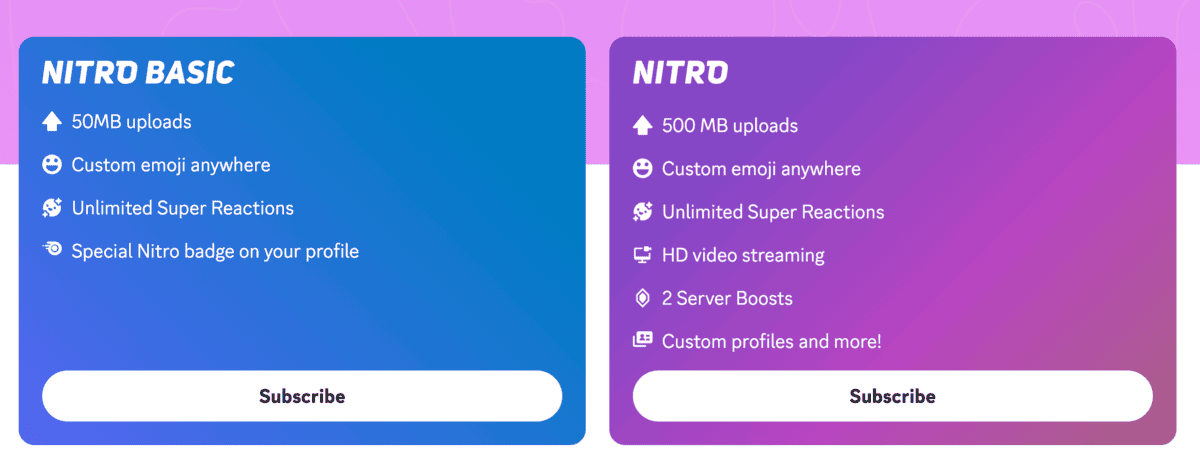 NITRO BASIC

50MB uploads

Custom emoji anywhere

Unlimited Super Reactions

Special Nitro badge on your profile

Subscribe

NITRO

500 MB uploads

Custom emoji anywhere

Unlimited Super Reactions

HD video streaming

2 Server Boosts

Custom profiles and more!

Subscribe